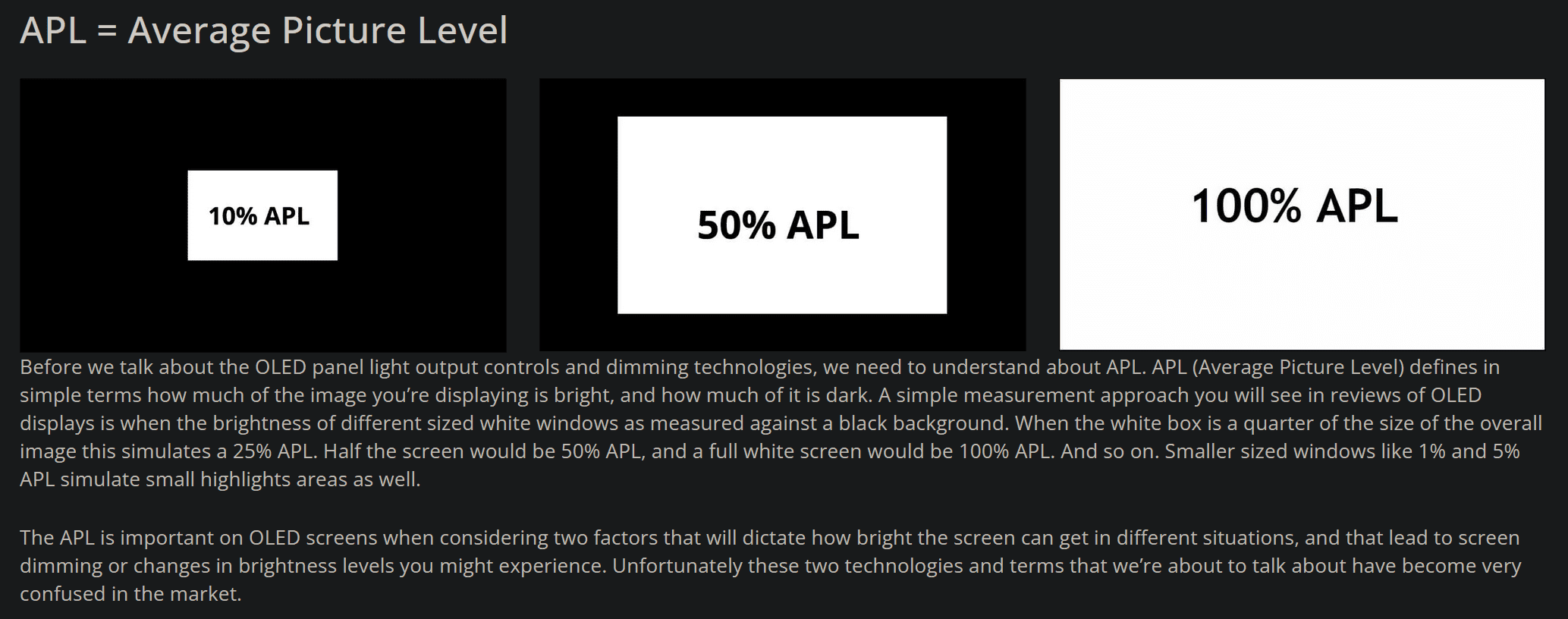 APL = Average Picture Level

10% APL

50% APL

100% APL

Before we talk about the OLED panel light output controls and dimming technologies, we need to understand about APL. APL (Average Picture Level) defines in simple terms how much of the image you're displaying is bright, and how much of it is dark. A simple measurement approach you will see in reviews of OLED displays is when the brightness of different sized white windows as measured against a black background. When the white box is a quarter of the size of the overall image this simulates a 25% APL. Half the screen would be 50% APL, and a full white screen would be 100% APL. And so on. Smaller sized windows like 1% and 5% APL simulate small highlights areas as well.

The APL is important on OLED screens when considering two factors that will dictate how bright the screen can get in different situations, and that lead to screen dimming or changes in brightness levels you might experience. Unfortunately these two technologies and terms that we're about to talk about have become very confused in the market.